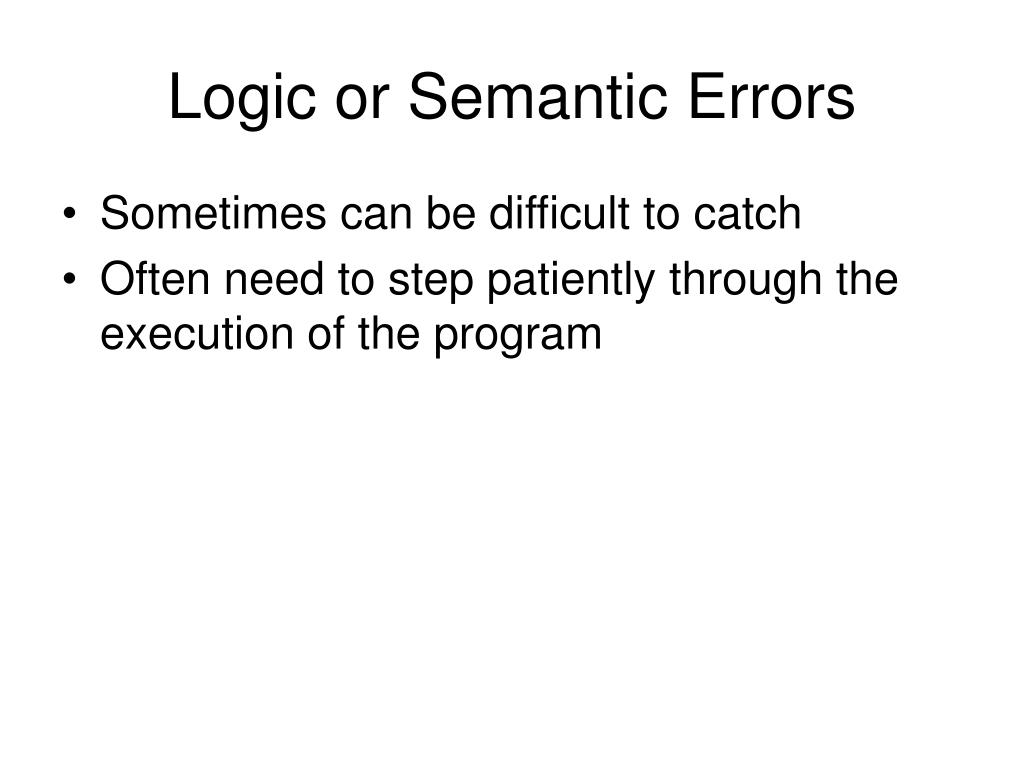 Logic or Semantic Errors

• Sometimes can be difficult to catch
• Often need to step patiently through the execution of the program